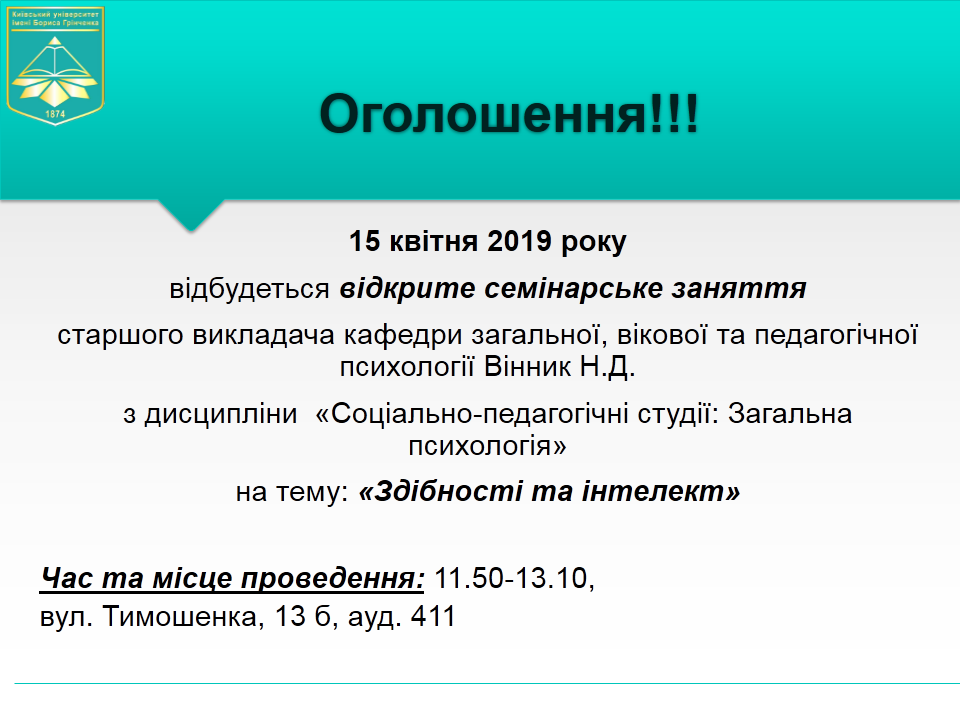 Київський університет імені Бориса Грінченка
1874

Оголошення!!!

15 квітня 2019 року

відбудеться відкрите семінарське заняття

старшого викладача кафедри загальної, вікової та педагогічної психології Вінник Н.Д.

з дисципліни «Соціально-педагогічні студії: Загальна психологія»

на тему: «Здібності та інтелект»

Час та місце проведення: 11.50-13.10,
вул. Тимошенка, 13 б, ауд. 411